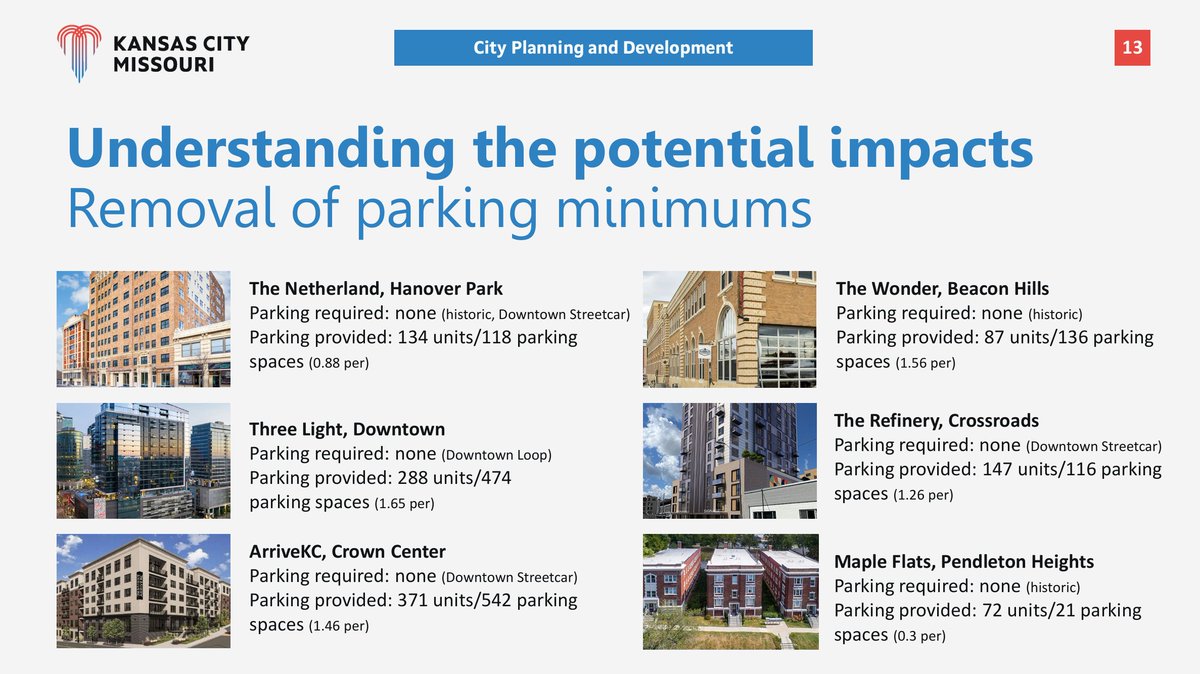 KANSAS CITY MISSOURI

City Planning and Development

13

Understanding the potential impacts
Removal of parking minimums

The Netherland, Hanover Park
Parking required: none (historic, Downtown Streetcar)
Parking provided: 134 units/118 parking spaces (0.88 per)

Three Light, Downtown
Parking required: none (Downtown Loop)
Parking provided: 288 units/474 parking spaces (1.65 per)

ArriveKC, Crown Center
Parking required: none (Downtown Streetcar)
Parking provided: 371 units/542 parking spaces (1.46 per)

The Wonder, Beacon Hills
Parking required: none (historic)
Parking provided: 87 units/136 parking spaces (1.56 per)

The Refinery, Crossroads
Parking required: none (Downtown Streetcar)
Parking provided: 147 units/116 parking spaces (1.26 per)

Maple Flats, Pendleton Heights
Parking required: none (historic)
Parking provided: 72 units/21 parking spaces (0.3 per)